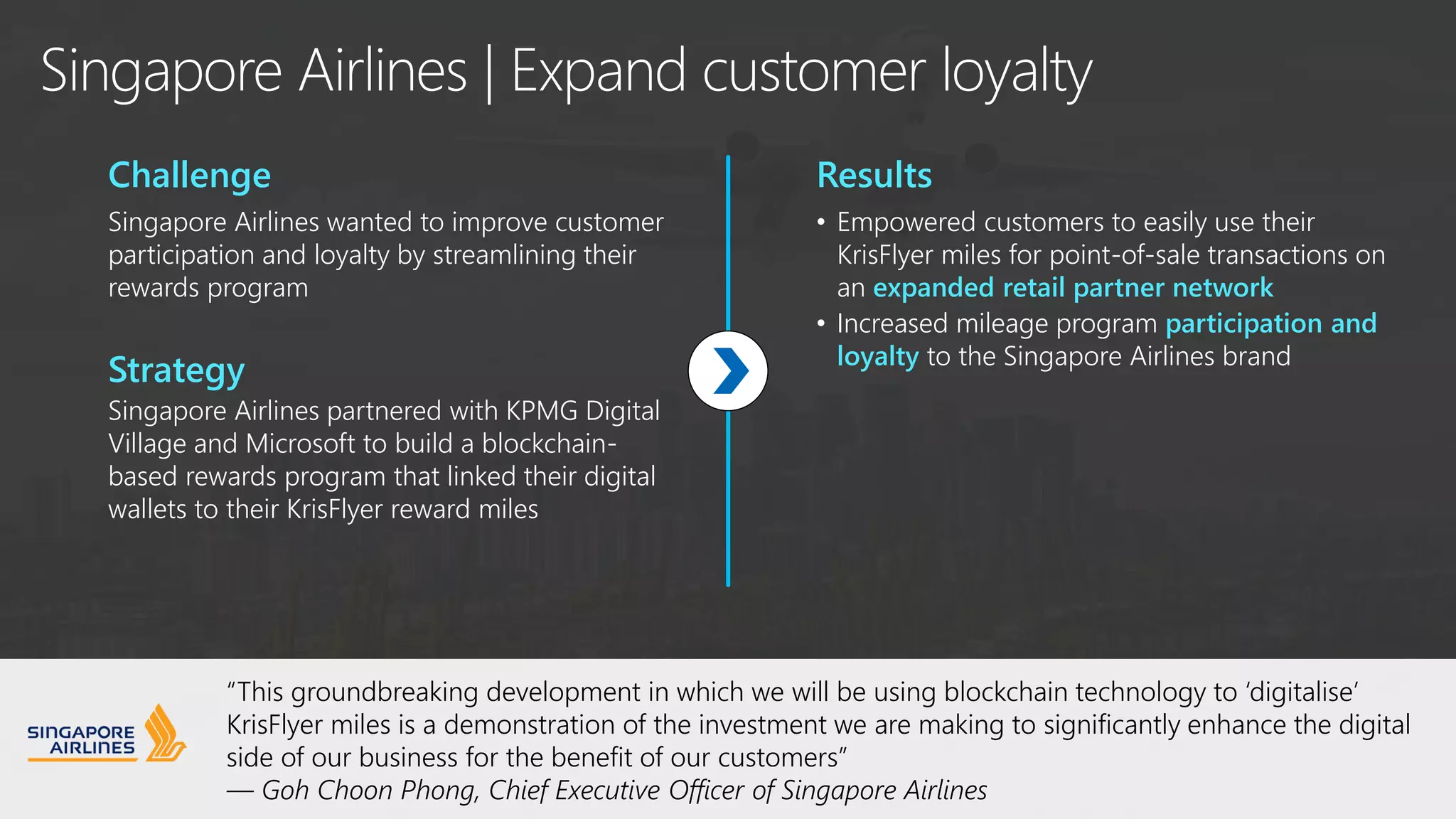 Singapore Airlines | Expand customer loyalty

Challenge

Singapore Airlines wanted to improve customer participation and loyalty by streamlining their rewards program

Strategy

Singapore Airlines partnered with KPMG Digital Village and Microsoft to build a blockchain-based rewards program that linked their digital wallets to their KrisFlyer reward miles

Results

• Empowered customers to easily use their KrisFlyer miles for point-of-sale transactions on an expanded retail partner network
• Increased mileage program participation and loyalty to the Singapore Airlines brand

SINGAPORE AIRLINES

"This groundbreaking development in which we will be using blockchain technology to 'digitalise' KrisFlyer miles is a demonstration of the investment we are making to significantly enhance the digital side of our business for the benefit of our customers"
— Goh Choon Phong, Chief Executive Officer of Singapore Airlines